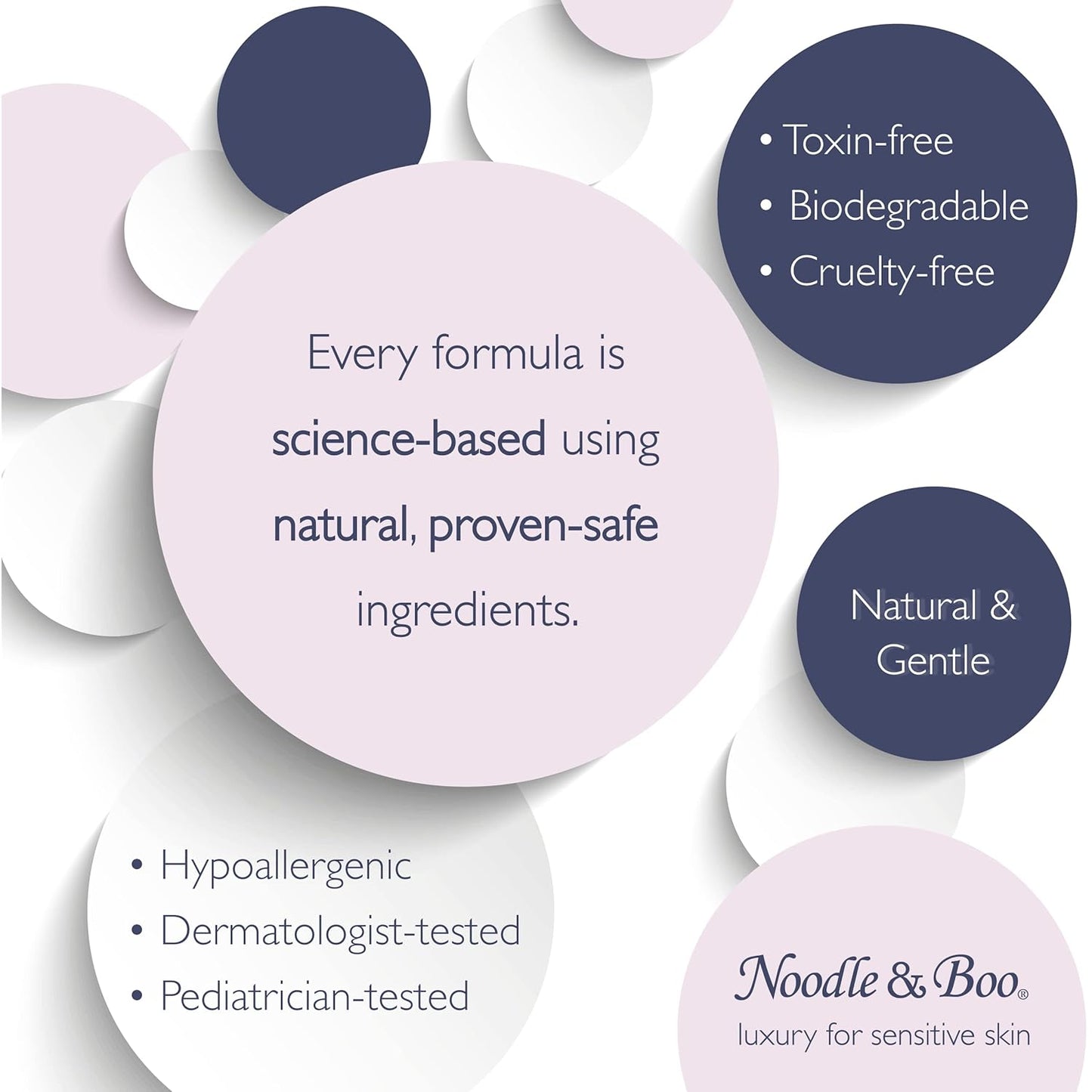 • Toxin-free
• Biodegradable
• Cruelty-free

Every formula is science-based using natural, proven-safe ingredients.

Natural & Gentle

• Hypoallergenic
• Dermatologist-tested
• Pediatrician-tested

Noodle & Boo®
luxury for sensitive skin